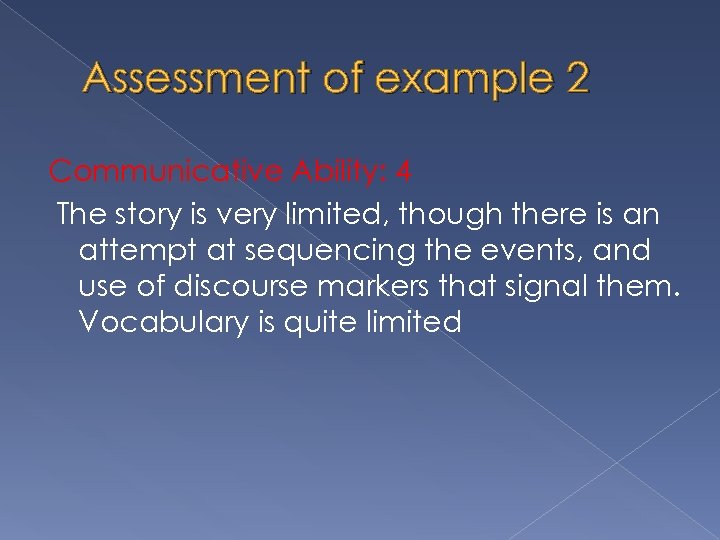 Assessment of example 2

Communicative Ability: 4

The story is very limited, though there is an attempt at sequencing the events, and use of discourse markers that signal them. Vocabulary is quite limited